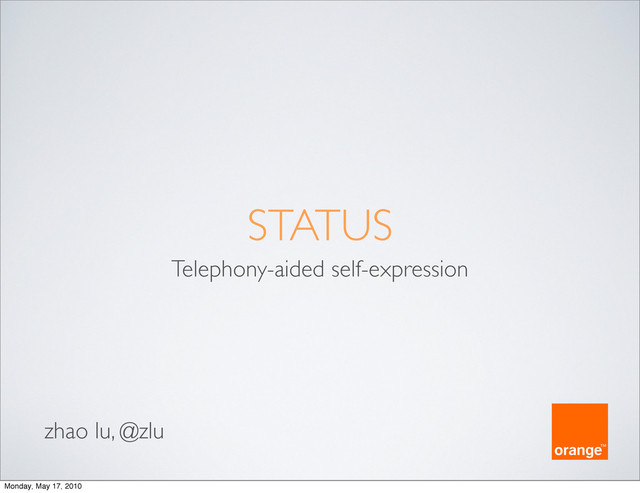 STATUS

Telephony-aided self-expression

zhao lu, @zlu

orange™

Monday, May 17, 2010